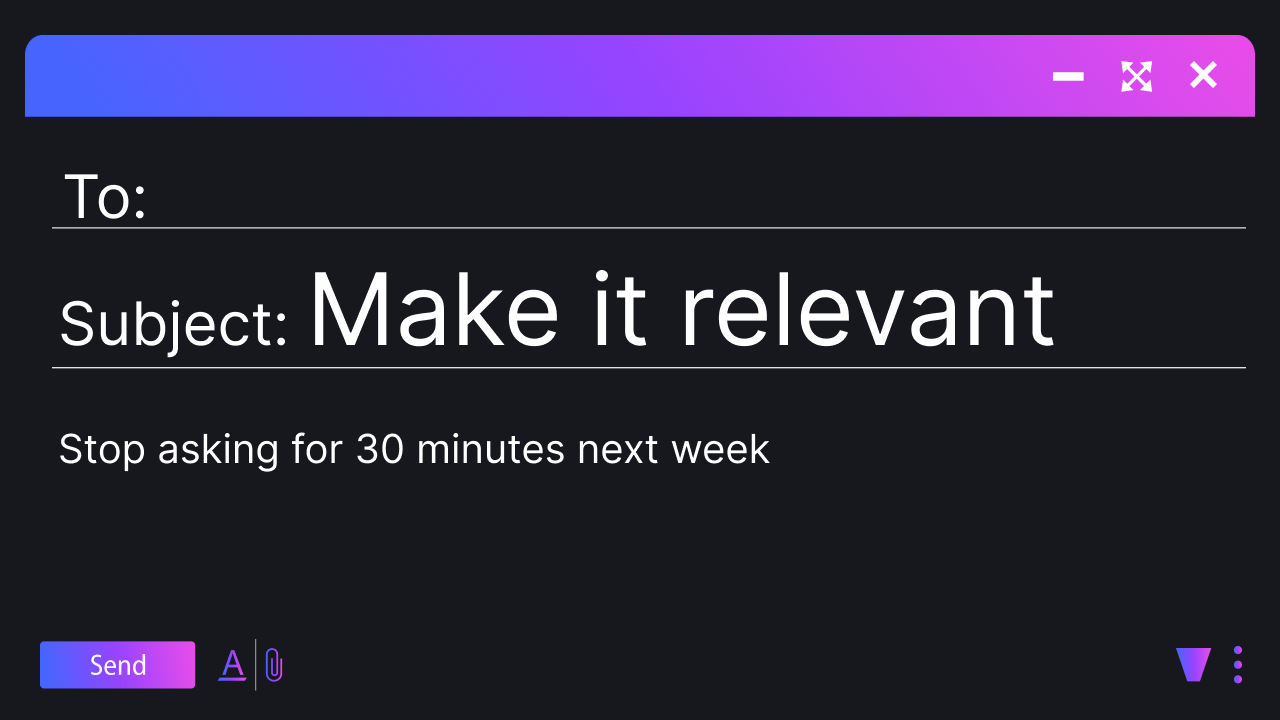 To:

Subject: Make it relevant

Stop asking for 30 minutes next week

Send A